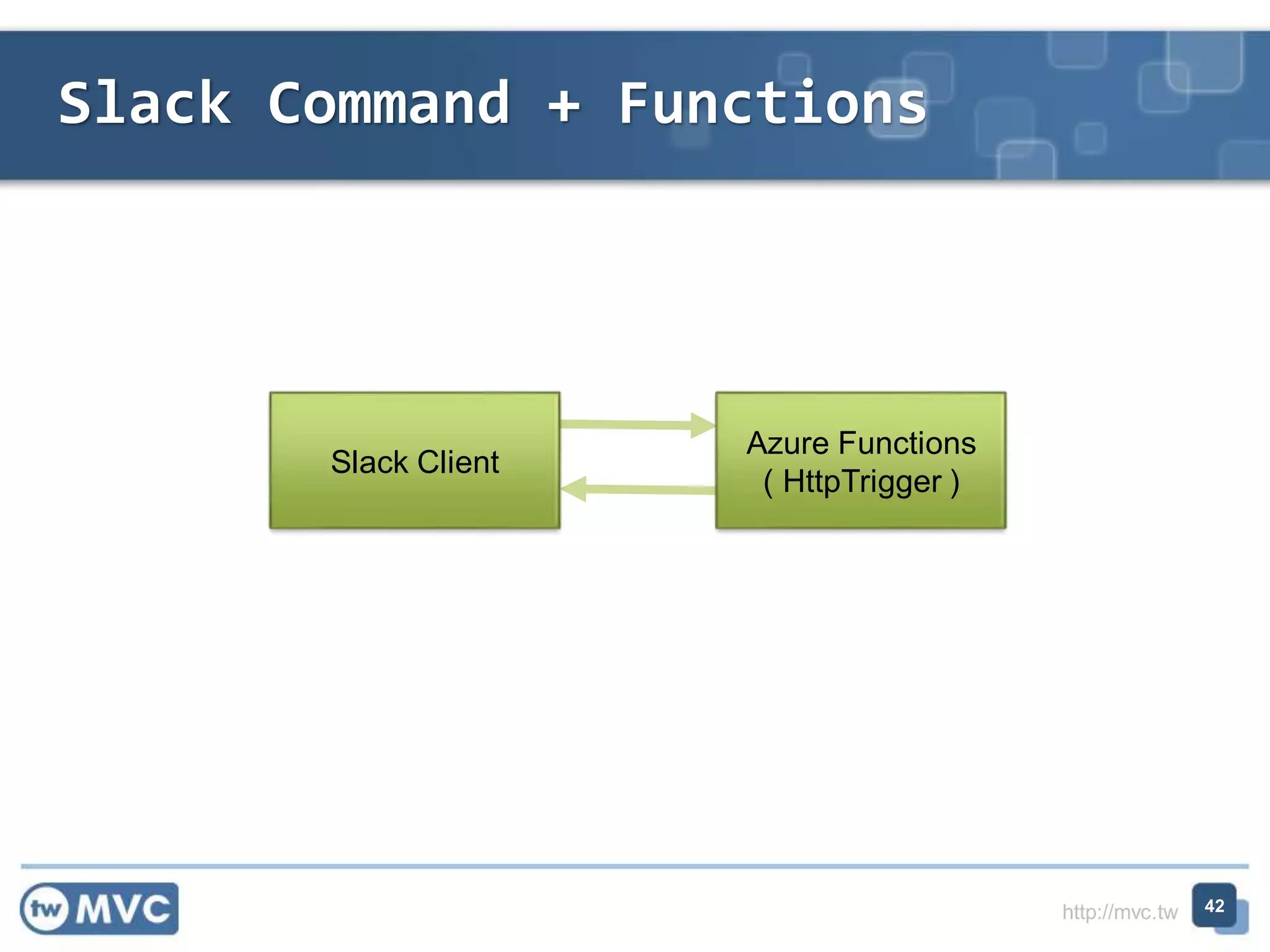 Slack Command + Functions

Slack Client

Azure Functions
( HttpTrigger )

tw MVC

http://mvc.tw

42